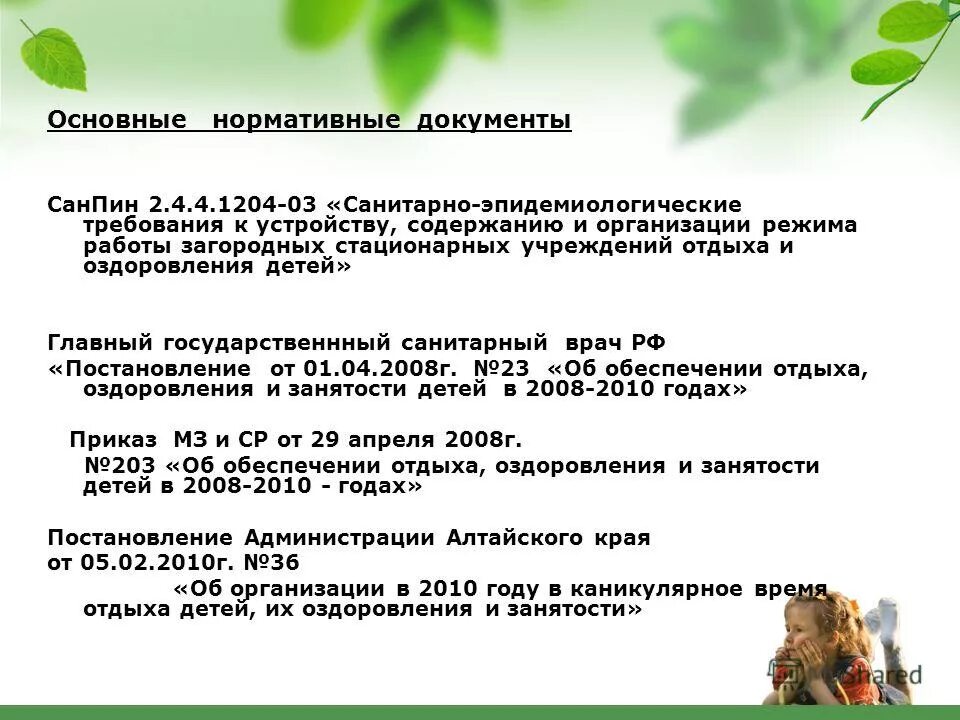 Основные нормативные документы

СанПин 2.4.4.1204-03 «Санитарно-эпидемиологические требования к устройству, содержанию и организации режима работы загородных стационарных учреждений отдыха и оздоровления детей»

Главный государственнный санитарный врач РФ
«Постановление от 01.04.2008г. №23 «Об обеспечении отдыха, оздоровления и занятости детей в 2008-2010 годах»

Приказ МЗ и СР от 29 апреля 2008г.
№203 «Об обеспечении отдыха, оздоровления и занятости детей в 2008-2010 - годах»

Постановление Администрации Алтайского края
от 05.02.2010г. №36
«Об организации в 2010 году в каникулярное время отдыха детей, их оздоровления и занятости»

Shared